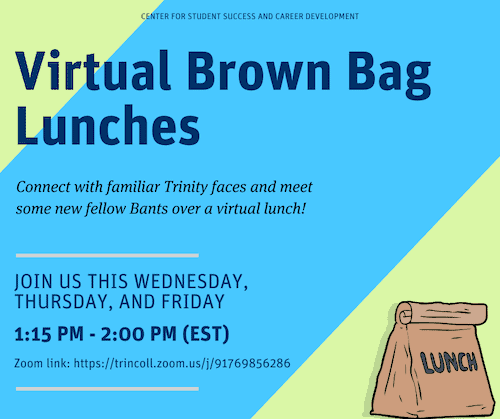 CENTER FOR STUDENT SUCCESS AND CAREER DEVELOPMENT

Virtual Brown Bag Lunches

Connect with familiar Trinity faces and meet some new fellow Bants over a virtual lunch!

JOIN US THIS WEDNESDAY, THURSDAY, AND FRIDAY

1:15 PM - 2:00 PM (EST)

Zoom link: https://trincoll.zoom.us/j/91769856286

LUNCH